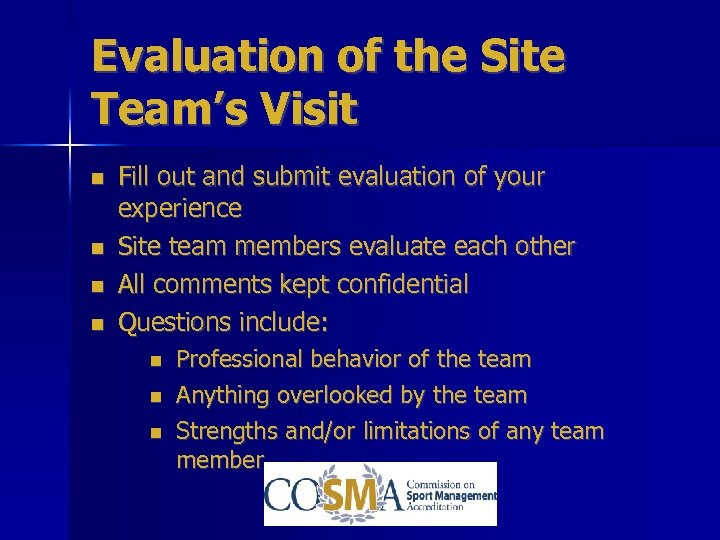 Evaluation of the Site Team's Visit

- Fill out and submit evaluation of your experience
- Site team members evaluate each other
- All comments kept confidential
- Questions include:
  - Professional behavior of the team
  - Anything overlooked by the team
  - Strengths and/or limitations of any team member

COSMA Commission on Sport Management Accreditation